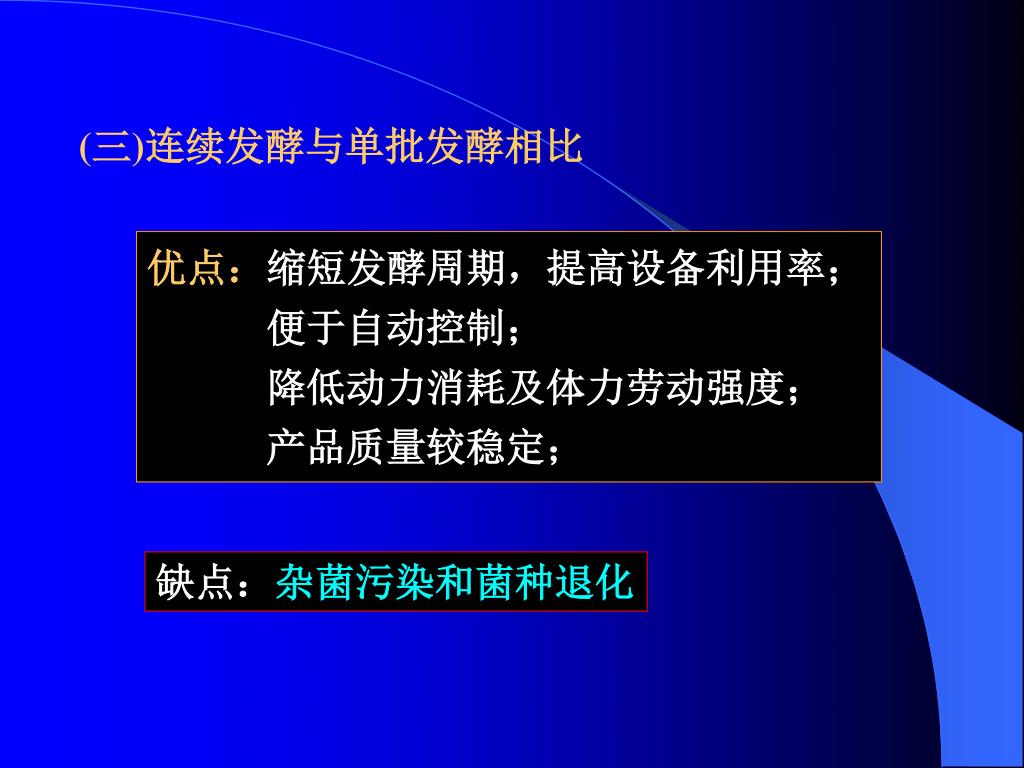 (三)连续发酵与单批发酵相比

优点：缩短发酵周期，提高设备利用率；
便于自动控制；
降低动力消耗及体力劳动强度；
产品质量较稳定；

缺点：杂菌污染和菌种退化